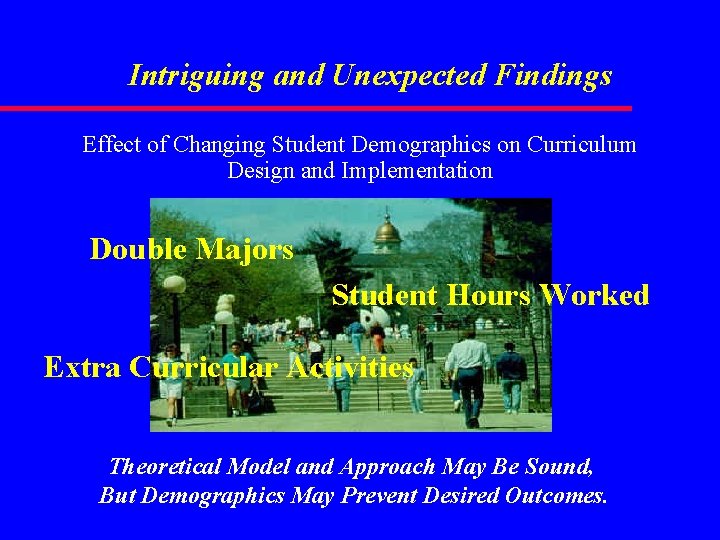 Intriguing and Unexpected Findings

Effect of Changing Student Demographics on Curriculum Design and Implementation

Double Majors

Student Hours Worked

Extra Curricular Activities

Theoretical Model and Approach May Be Sound, But Demographics May Prevent Desired Outcomes.